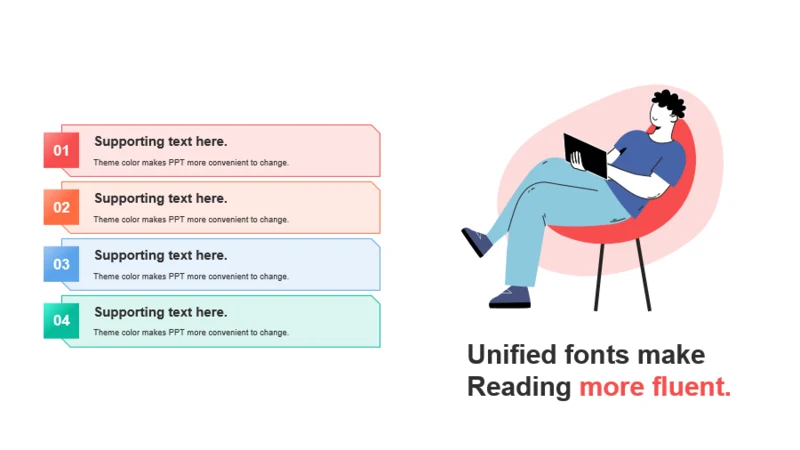 01
Supporting text here.
Theme color makes PPT more convenient to change.

02
Supporting text here.
Theme color makes PPT more convenient to change.

03
Supporting text here.
Theme color makes PPT more convenient to change.

04
Supporting text here.
Theme color makes PPT more convenient to change.

Unified fonts make Reading more fluent.